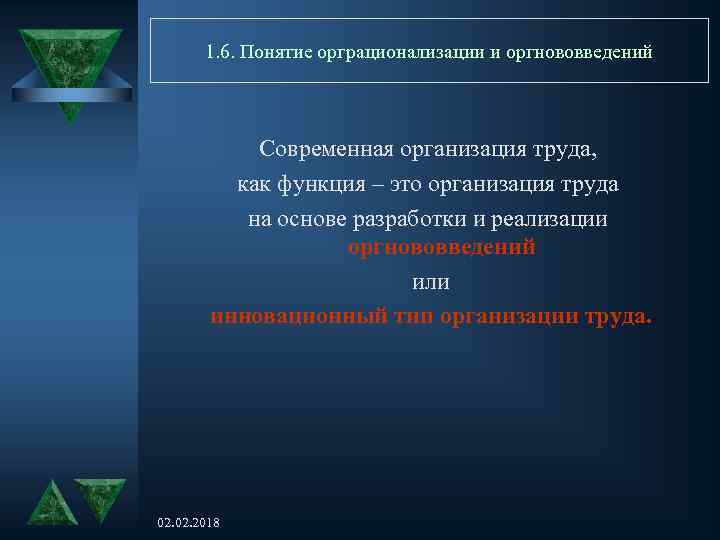 1.6. Понятие орграционализации и оргнововведений

Современная организация труда, как функция – это организация труда на основе разработки и реализации оргнововведений

или

инновационный тип организации труда.

02.02.2018